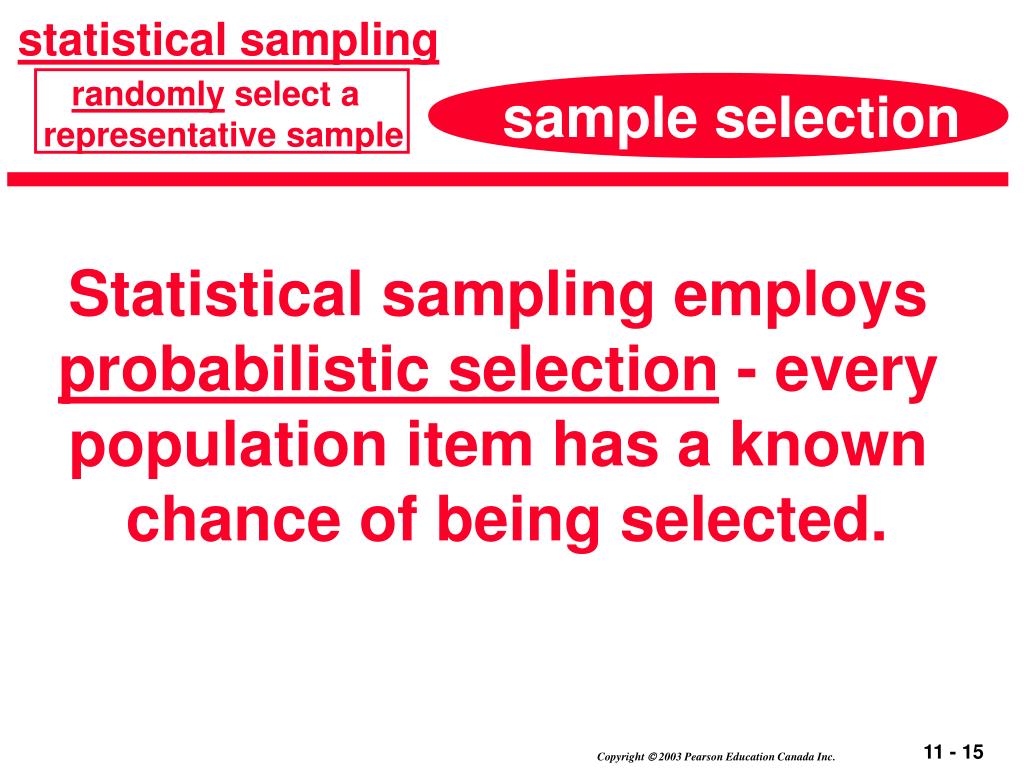 statistical sampling

randomly select a representative sample

sample selection

Statistical sampling employs probabilistic selection - every population item has a known chance of being selected.

Copyright © 2003 Pearson Education Canada Inc.

11 - 15